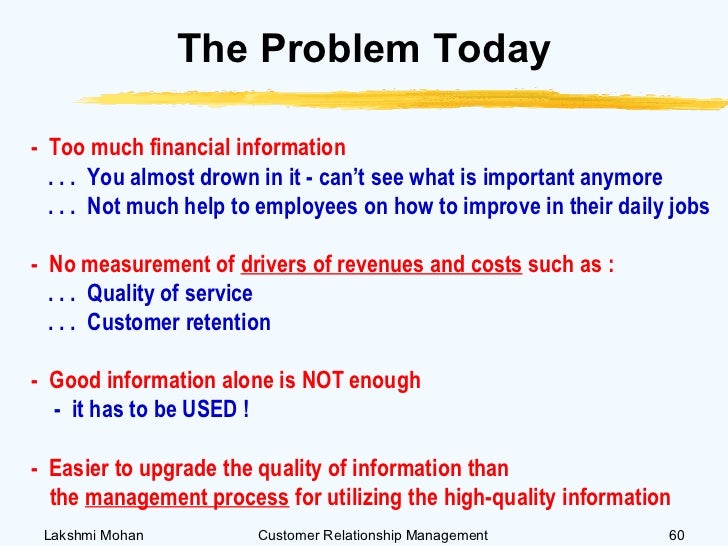 The Problem Today

- Too much financial information
. . . You almost drown in it - can't see what is important anymore
. . . Not much help to employees on how to improve in their daily jobs

- No measurement of drivers of revenues and costs such as :
. . . Quality of service
. . . Customer retention

- Good information alone is NOT enough
- it has to be USED !

- Easier to upgrade the quality of information than the management process for utilizing the high-quality information

Lakshmi Mohan Customer Relationship Management 60